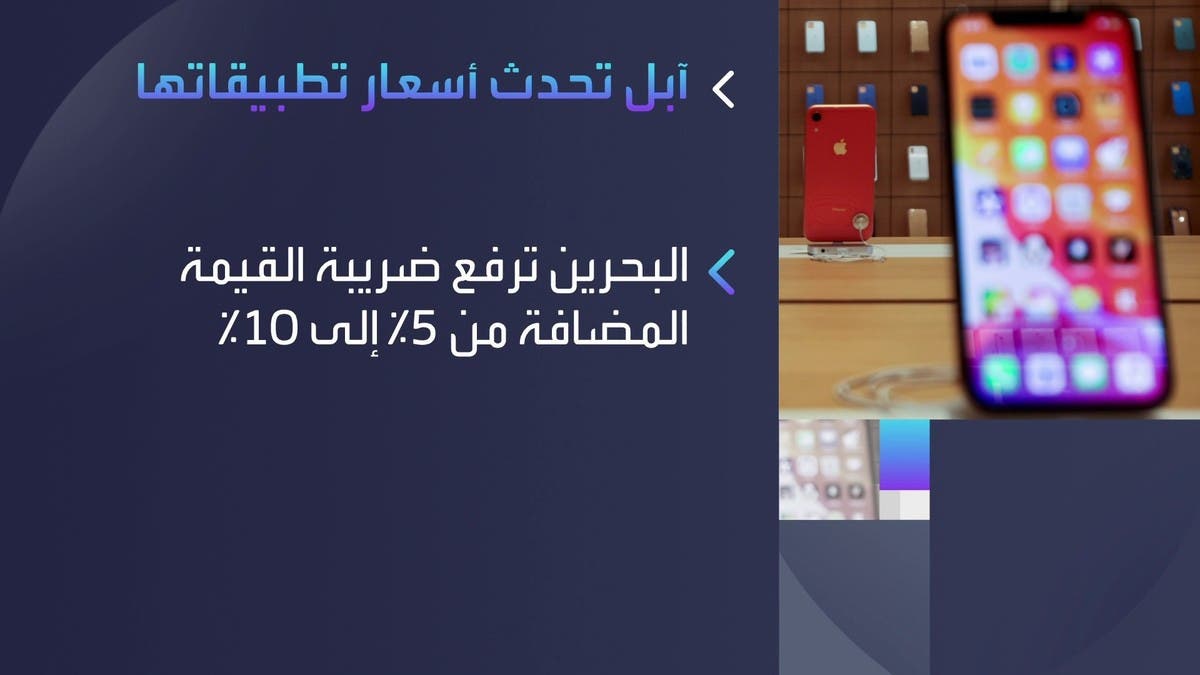 آبل تحدث أسعار تطبيقاتها

البحرين ترفع ضريبة القيمة المضافة من 5٪ إلى 10٪